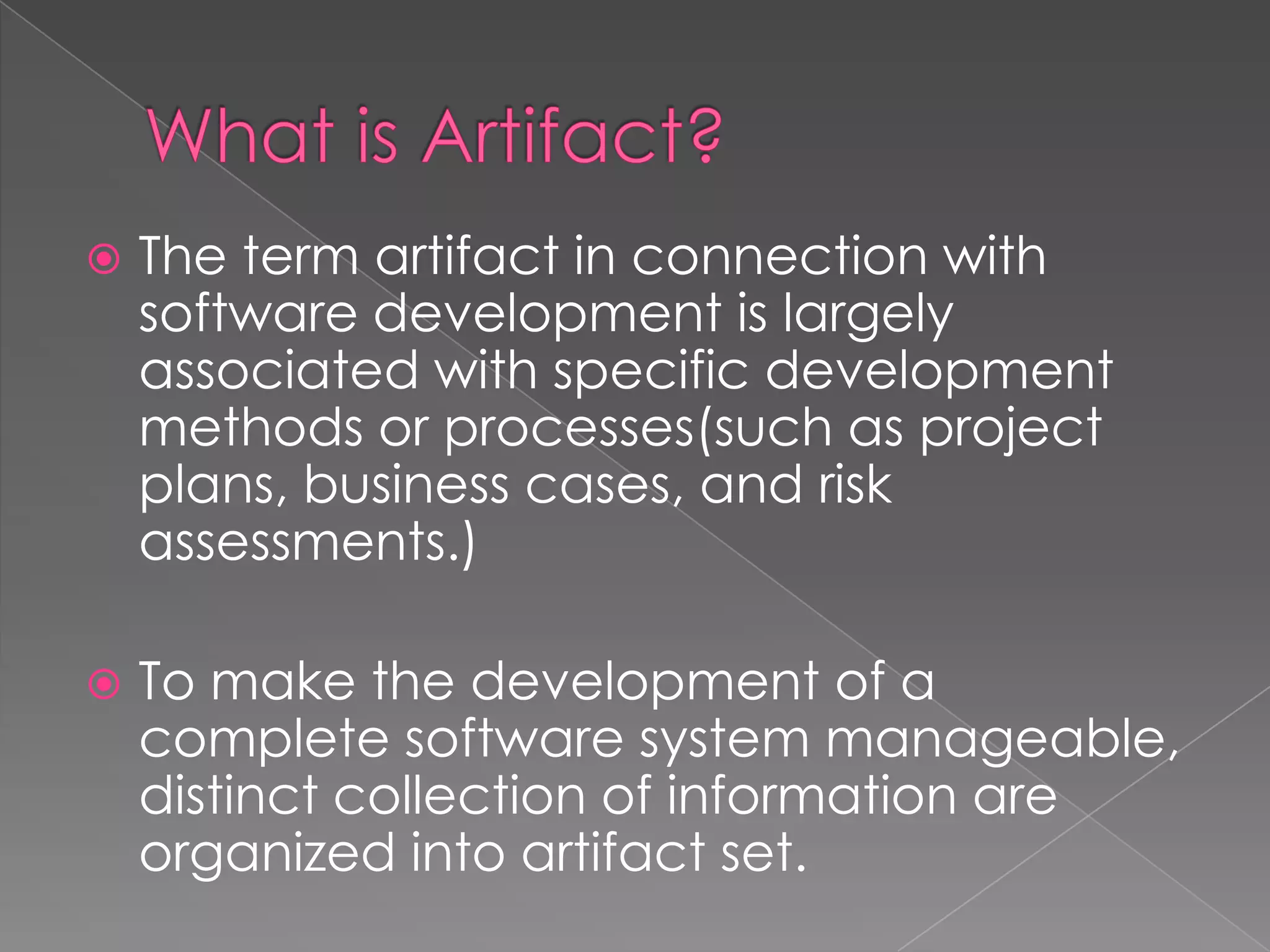 What is Artifact?

The term artifact in connection with software development is largely associated with specific development methods or processes(such as project plans, business cases, and risk assessments.)

To make the development of a complete software system manageable, distinct collection of information are organized into artifact set.